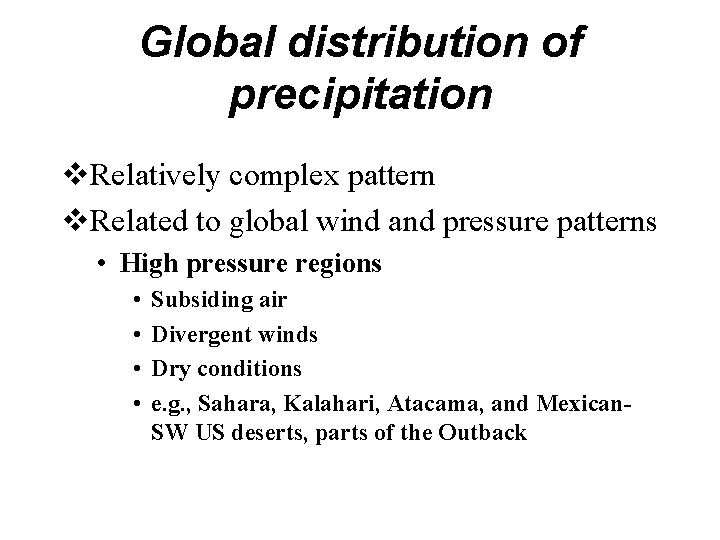 Global distribution of precipitation

❖Relatively complex pattern

❖Related to global wind and pressure patterns

• High pressure regions

• Subsiding air

• Divergent winds

• Dry conditions

• e.g., Sahara, Kalahari, Atacama, and Mexican-SW US deserts, parts of the Outback